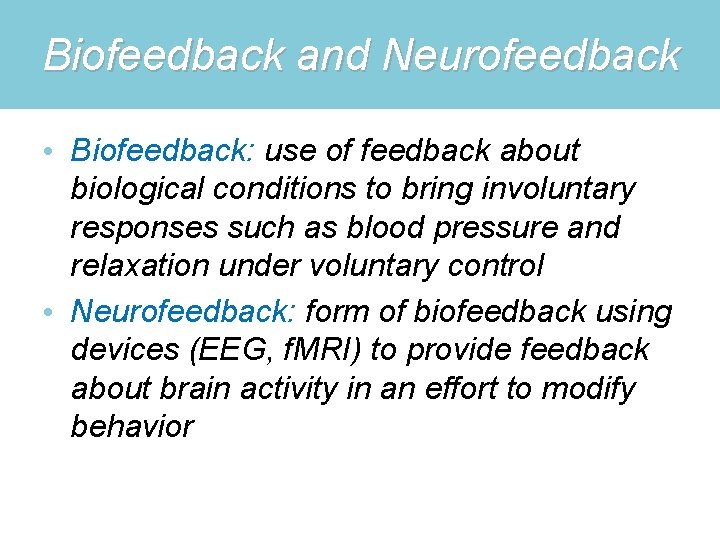 Biofeedback and Neurofeedback

• Biofeedback: use of feedback about biological conditions to bring involuntary responses such as blood pressure and relaxation under voluntary control

• Neurofeedback: form of biofeedback using devices (EEG, fMRI) to provide feedback about brain activity in an effort to modify behavior